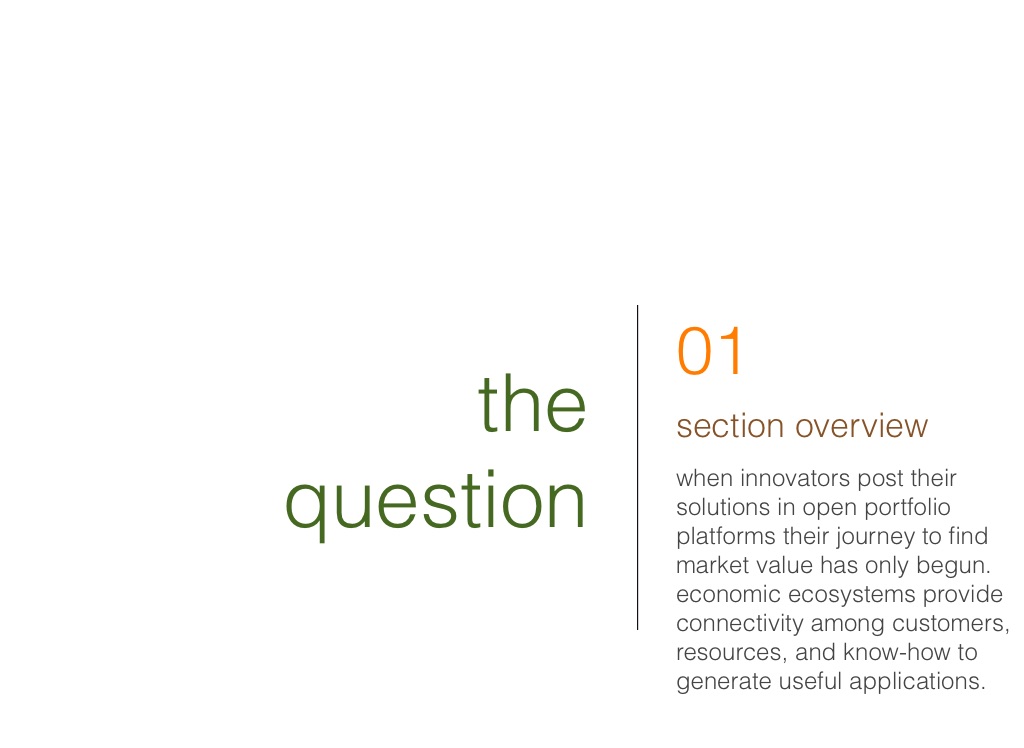 the question

01

section overview

when innovators post their solutions in open portfolio platforms their journey to find market value has only begun. economic ecosystems provide connectivity among customers, resources, and know-how to generate useful applications.